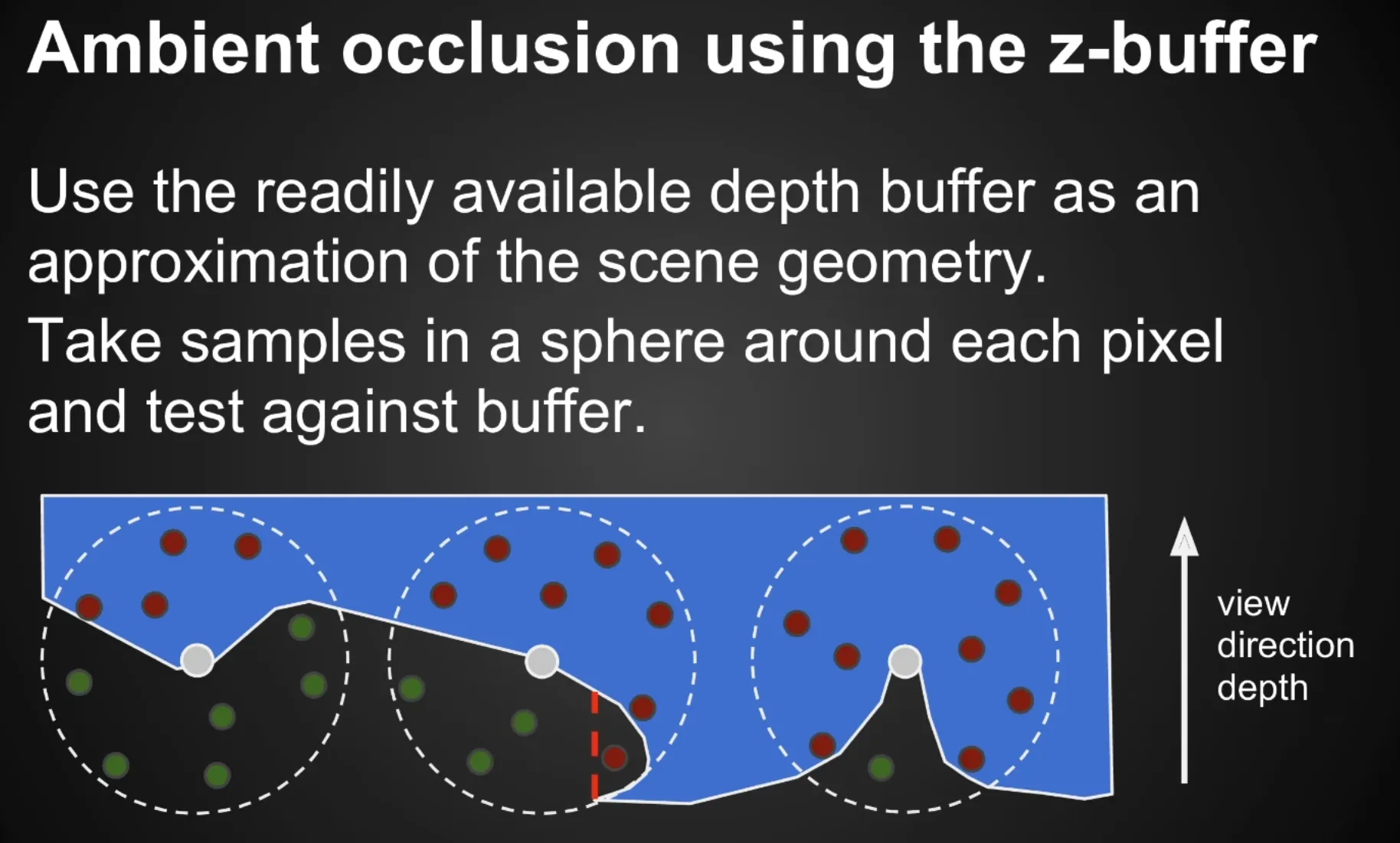 Ambient occlusion using the z-buffer

Use the readily available depth buffer as an approximation of the scene geometry.

Take samples in a sphere around each pixel and test against buffer.

view
direction
depth